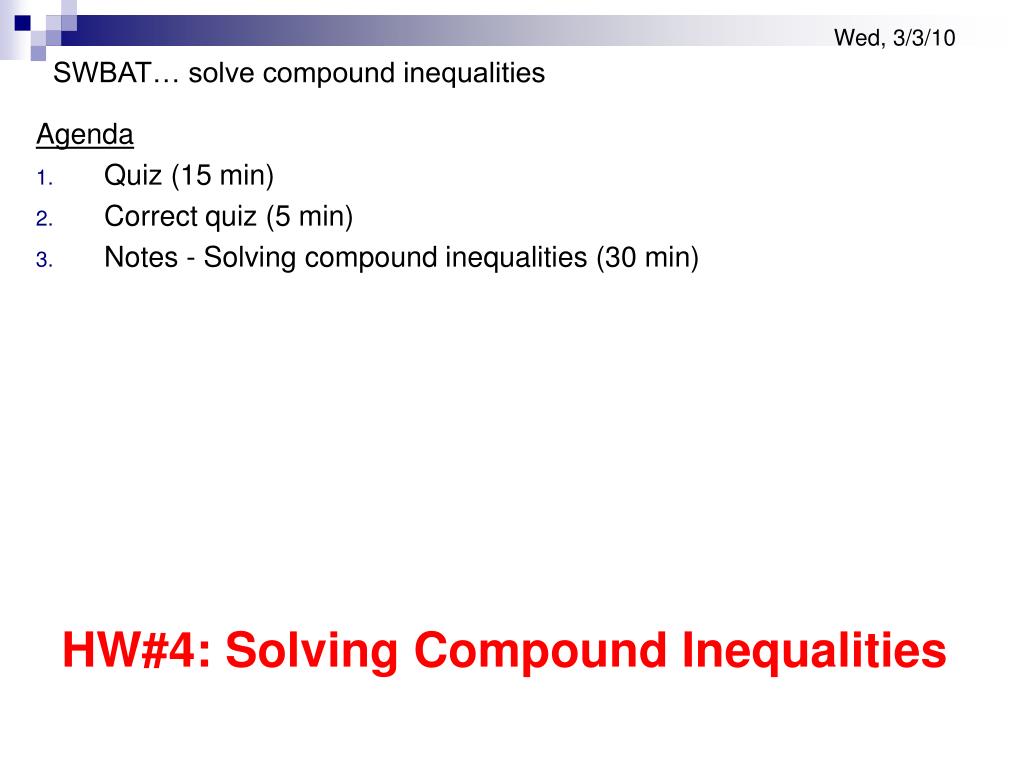 Wed, 3/3/10

SWBAT… solve compound inequalities

Agenda
1. Quiz (15 min)
2. Correct quiz (5 min)
3. Notes - Solving compound inequalities (30 min)

HW#4: Solving Compound Inequalities